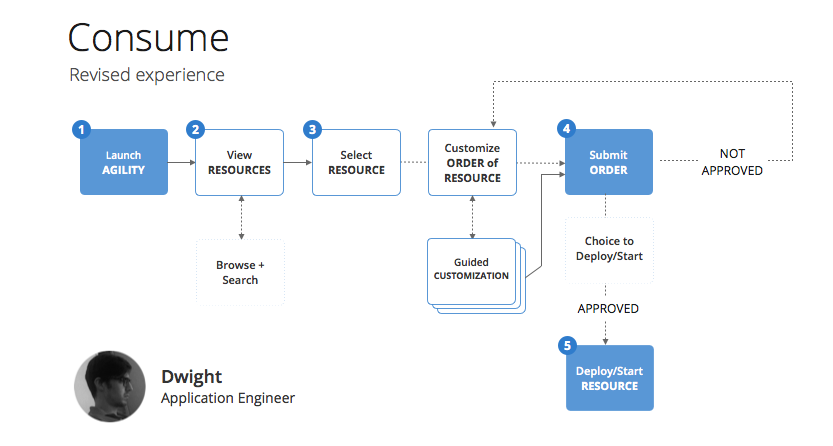 Consume

Revised experience

1
Launch
AGILITY

2
View
RESOURCES

3
Select
RESOURCE

Customize
ORDER of
RESOURCE

4
Submit
ORDER

NOT
APPROVED

Browse +
Search

Guided
CUSTOMIZATION

Choice to
Deploy/Start

APPROVED

5
Deploy/Start
RESOURCE

Dwight
Application Engineer